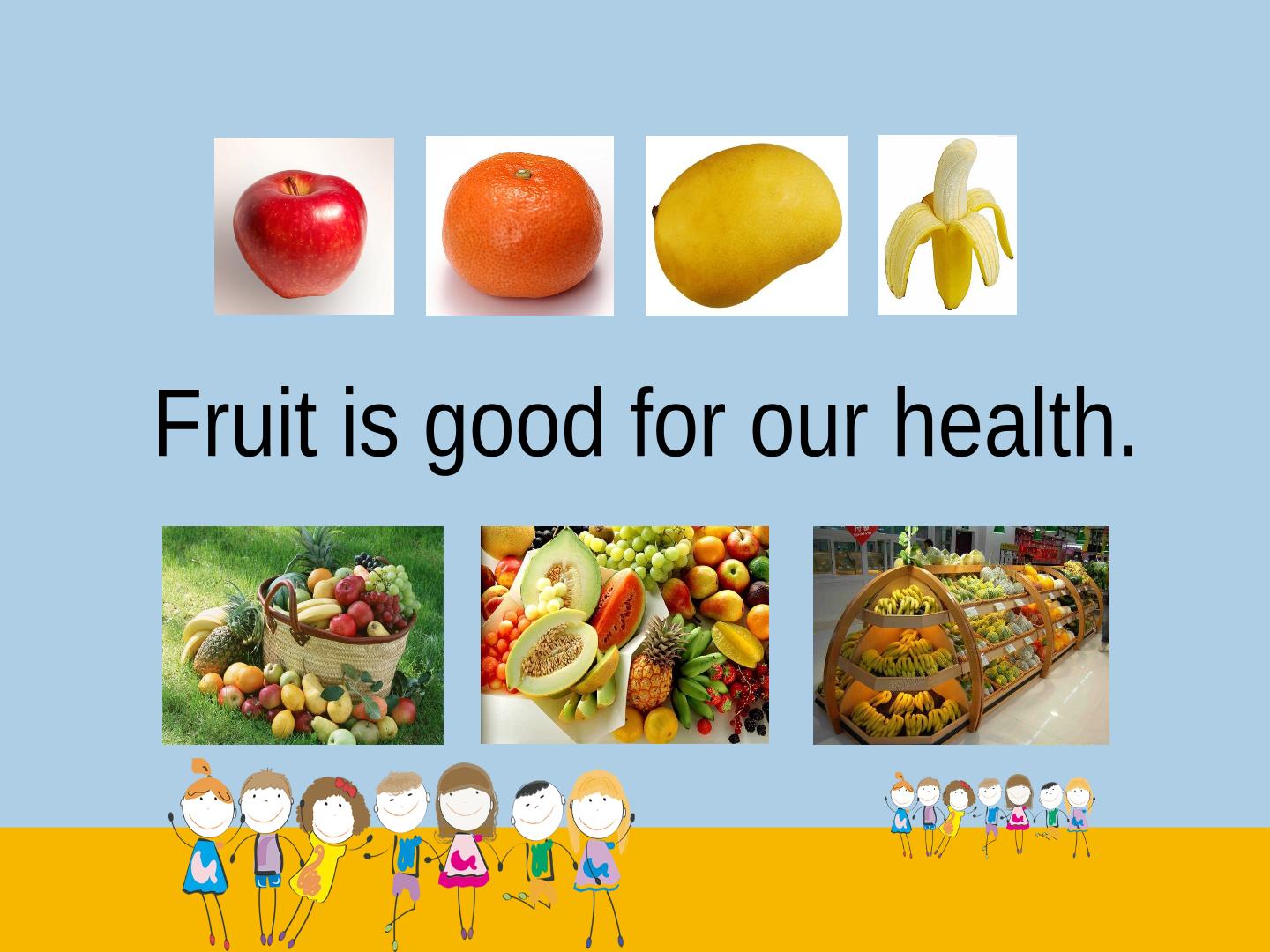 Fruit is good for our health.